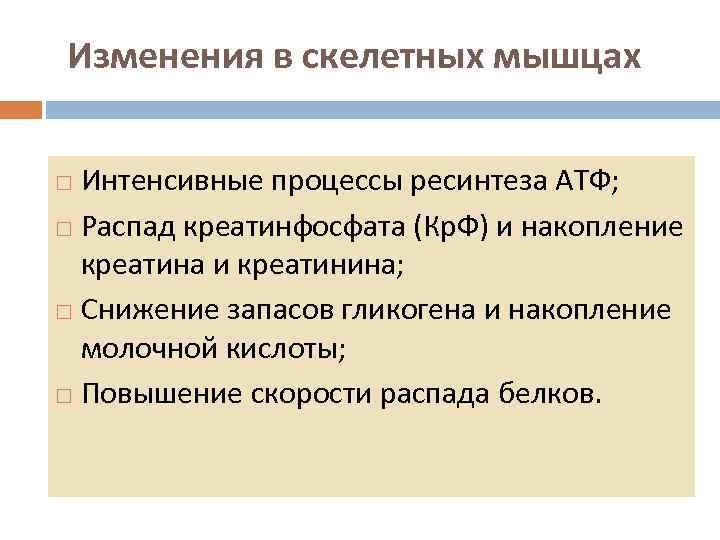 Изменения в скелетных мышцах

□ Интенсивные процессы ресинтеза АТФ;
□ Распад креатинфосфата (КрФ) и накопление креатина и креатинина;
□ Снижение запасов гликогена и накопление молочной кислоты;
□ Повышение скорости распада белков.